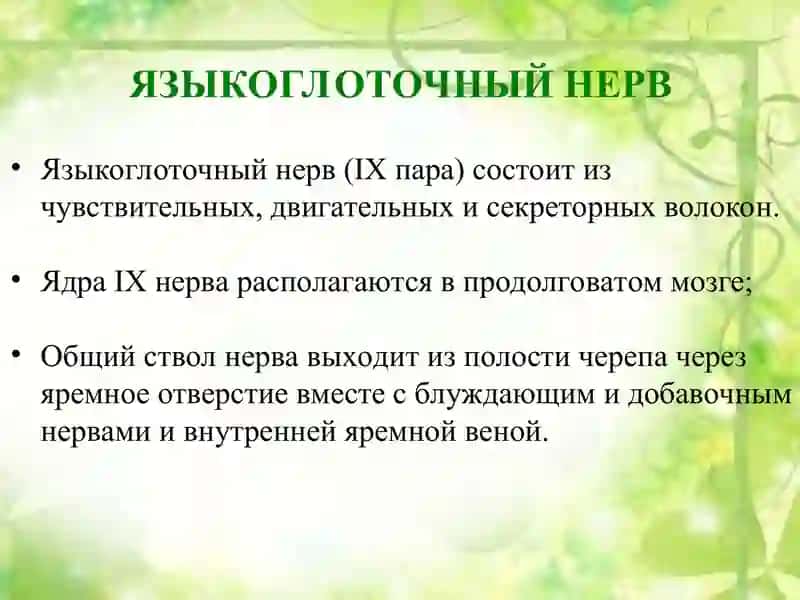 ЯЗЫКОГЛОТОЧНЫЙ НЕРВ

• Языкоглоточный нерв (IX пара) состоит из чувствительных, двигательных и секреторных волокон.

• Ядра IX нерва располагаются в продолговатом мозге;

• Общий ствол нерва выходит из полости черепа через яремное отверстие вместе с блуждающим и добавочным нервами и внутренней яремной веной.